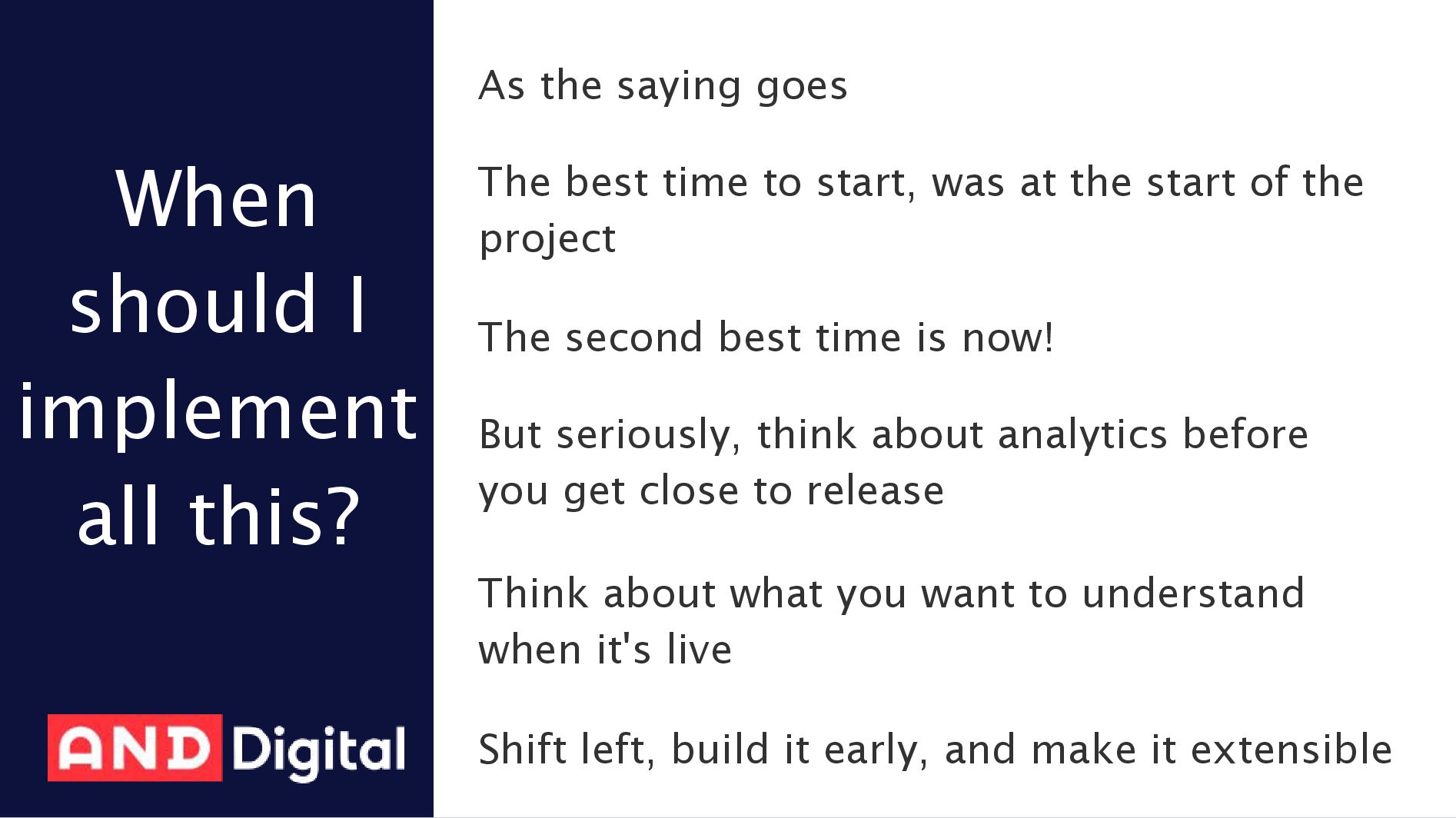 When should I implement all this?

AND Digital

As the saying goes

The best time to start, was at the start of the project

The second best time is now!

But seriously, think about analytics before you get close to release

Think about what you want to understand when it's live

Shift left, build it early, and make it extensible